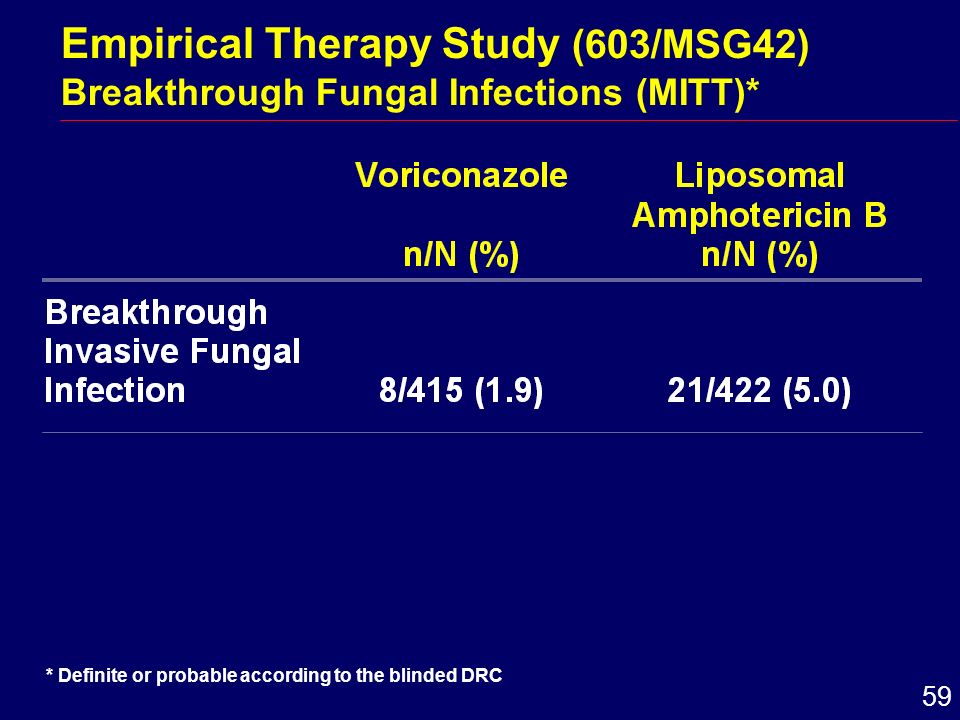 Empirical Therapy Study (603/MSG42)
Breakthrough Fungal Infections (MITT)*

| | Voriconazole n/N (%) | Liposomal Amphotericin B n/N (%) |
|---|---|---|
| Breakthrough Invasive Fungal Infection | 8/415 (1.9) | 21/422 (5.0) |

* Definite or probable according to the blinded DRC

59